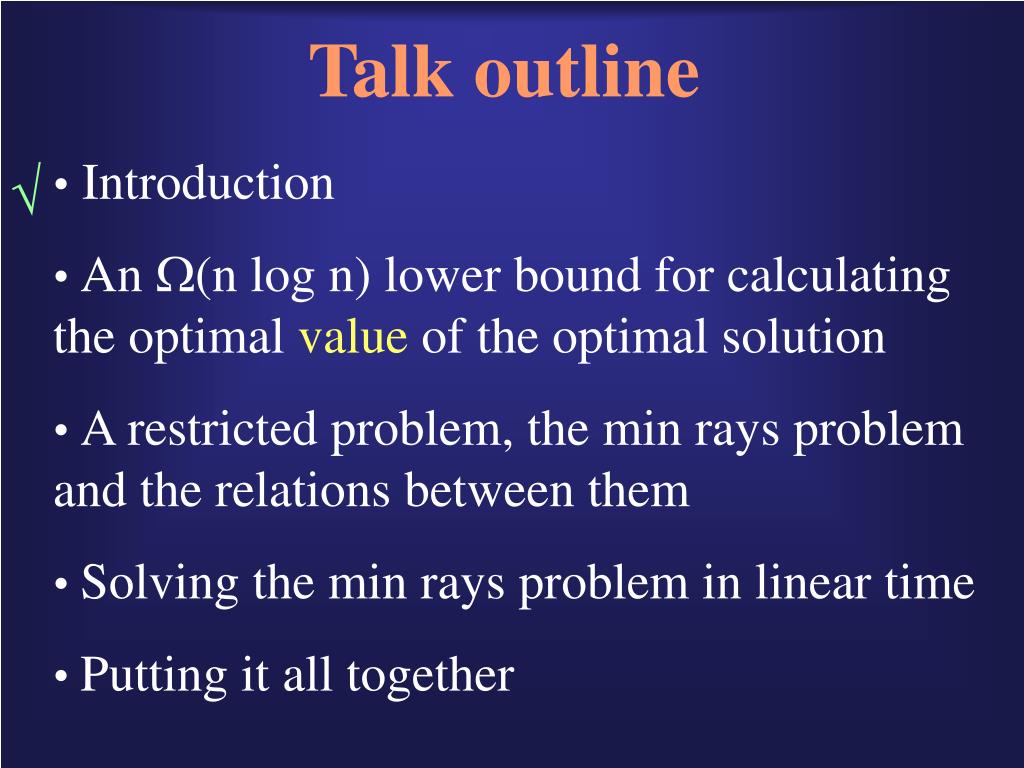 Talk outline

√ • Introduction

• An $\Omega$(n log n) lower bound for calculating the optimal value of the optimal solution

• A restricted problem, the min rays problem and the relations between them

• Solving the min rays problem in linear time

• Putting it all together